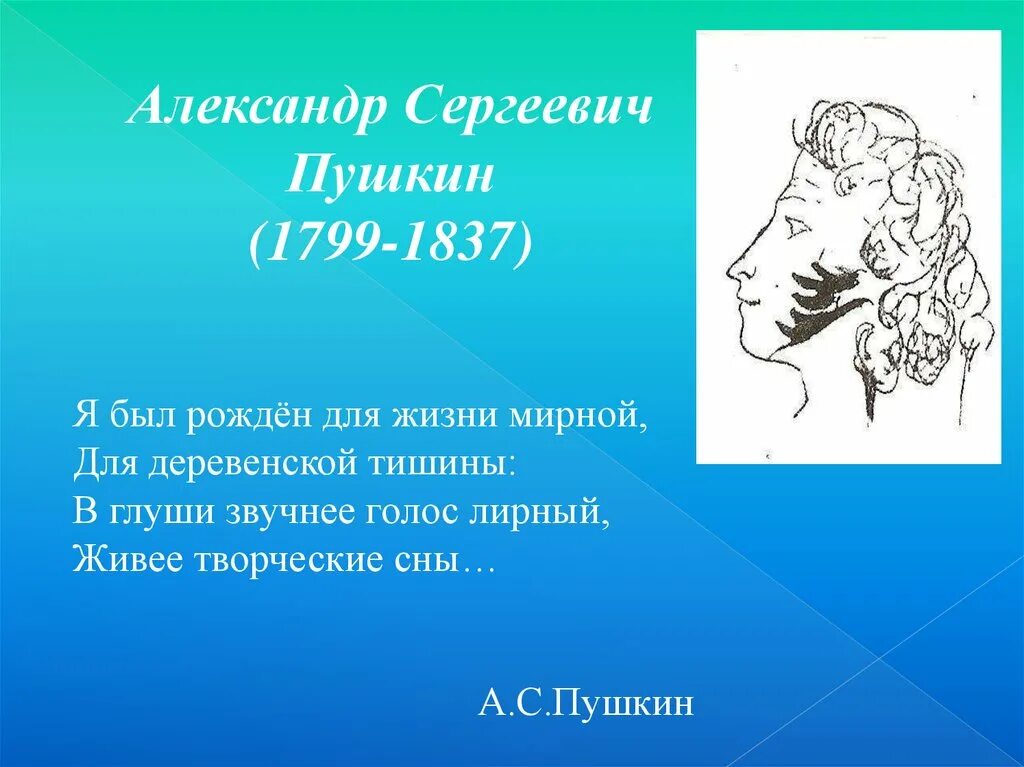 Александр Сергеевич
Пушкин
(1799-1837)

Я был рождён для жизни мирной,
Для деревенской тишины:
В глуши звучнее голос лирный,
Живее творческие сны…

А.С.Пушкин